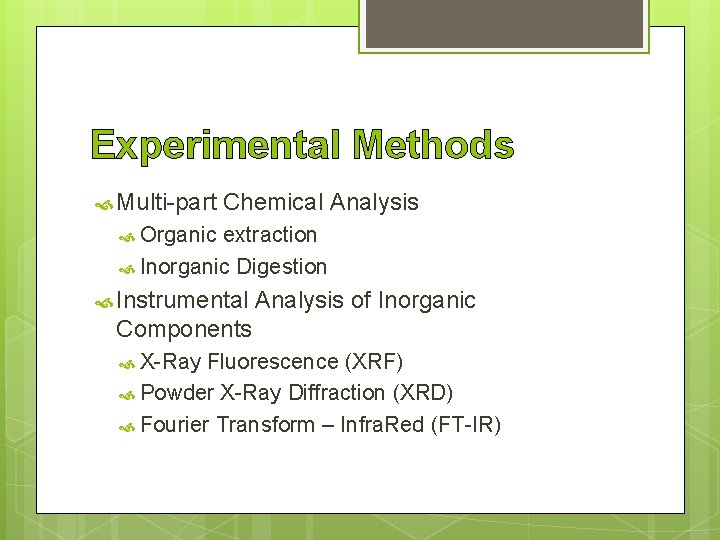 Experimental Methods

Multi-part Chemical Analysis

Organic extraction

Inorganic Digestion

Instrumental Analysis of Inorganic Components

X-Ray Fluorescence (XRF)

Powder X-Ray Diffraction (XRD)

Fourier Transform – InfraRed (FT-IR)